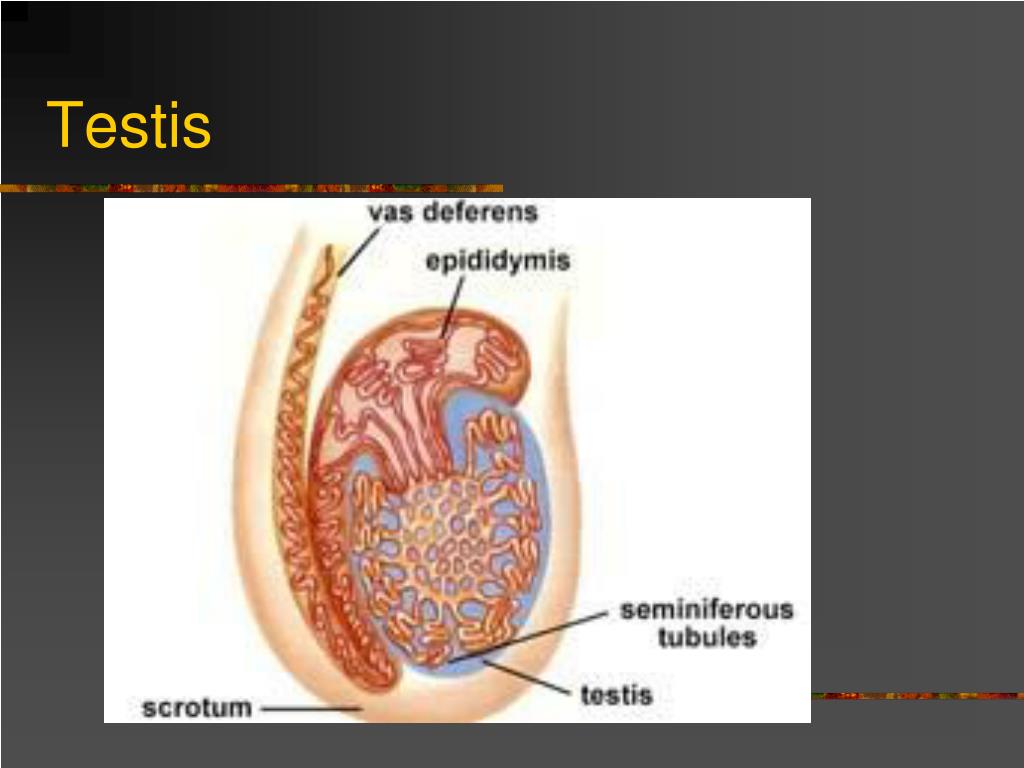 Testis

vas deferens
epididymis
seminiferous tubules
testis
scrotum